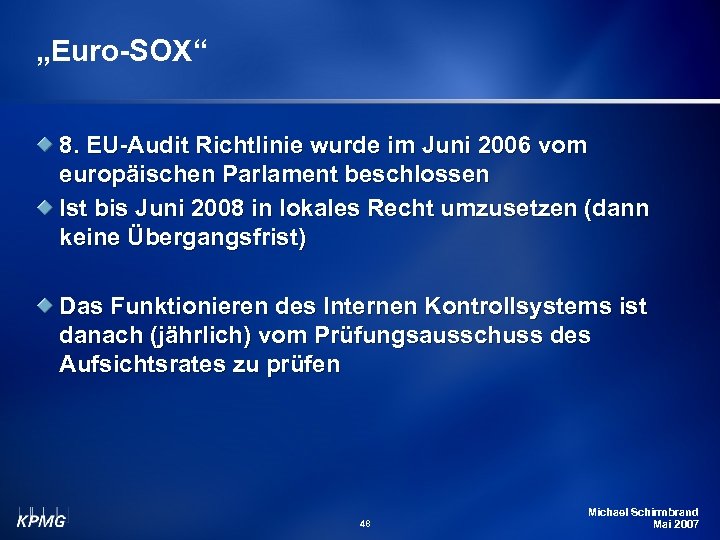 „Euro-SOX“

8. EU-Audit Richtlinie wurde im Juni 2006 vom europäischen Parlament beschlossen

Ist bis Juni 2008 in lokales Recht umzusetzen (dann keine Übergangsfrist)

Das Funktionieren des Internen Kontrollsystems ist danach (jährlich) vom Prüfungsausschuss des Aufsichtsrates zu prüfen

KPMG

48

Michael Schirmbrand
Mai 2007